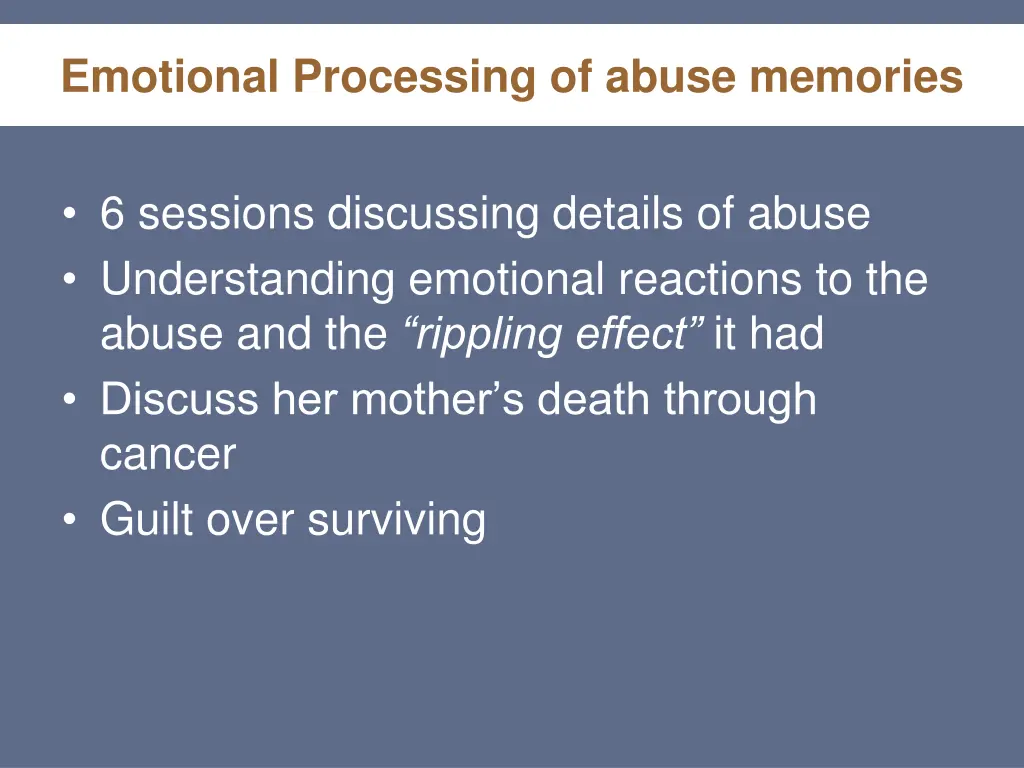 Emotional Processing of abuse memories

• 6 sessions discussing details of abuse
• Understanding emotional reactions to the abuse and the “rippling effect” it had
• Discuss her mother’s death through cancer
• Guilt over surviving